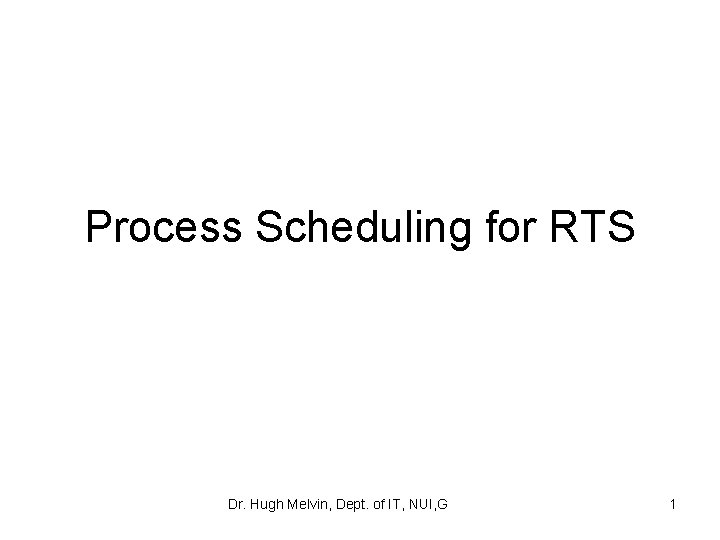 Process Scheduling for RTS

Dr. Hugh Melvin, Dept. of IT, NUI,G

1